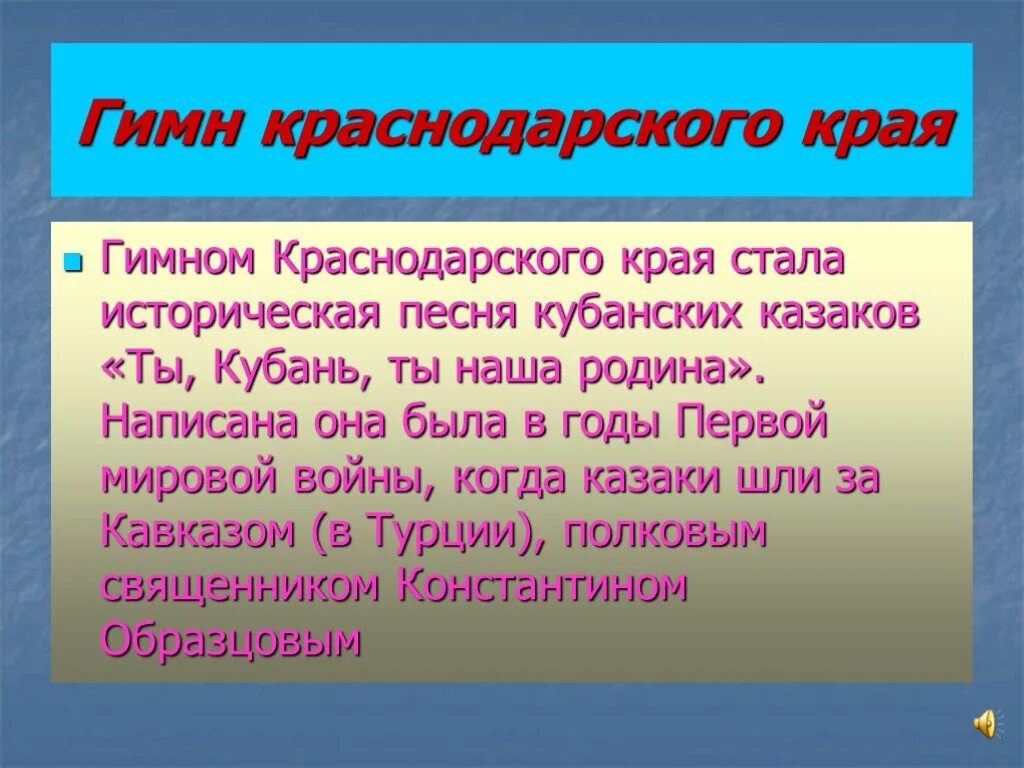 Гимн краснодарского края

Гимном Краснодарского края стала историческая песня кубанских казаков «Ты, Кубань, ты наша родина». Написана она была в годы Первой мировой войны, когда казаки шли за Кавказом (в Турции), полковым священником Константином Образцовым